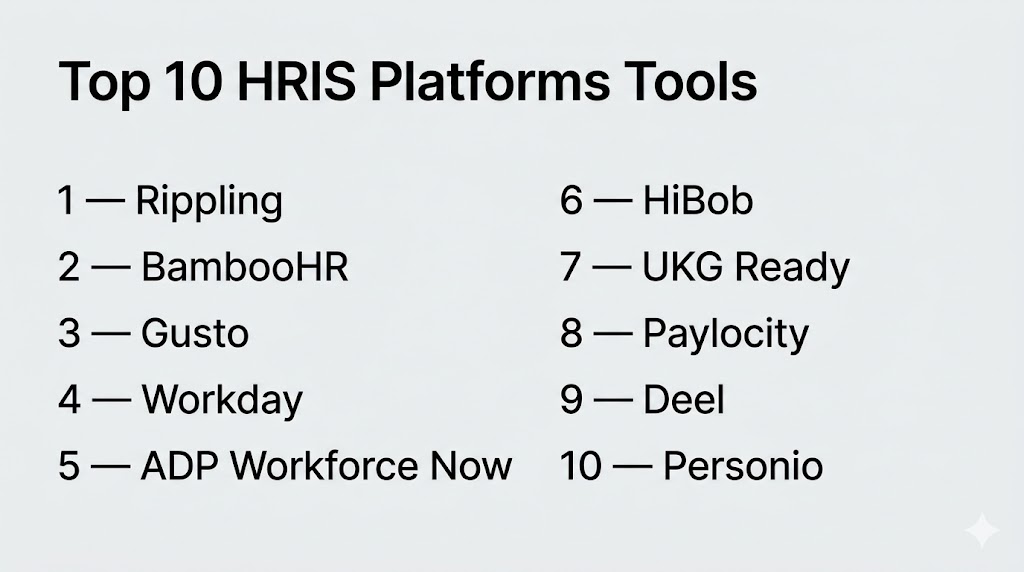 Top 10 HRIS Platforms Tools

1 — Rippling
2 — BambooHR
3 — Gusto
4 — Workday
5 — ADP Workforce Now

6 — HiBob
7 — UKG Ready
8 — Paylocity
9 — Deel
10 — Personio